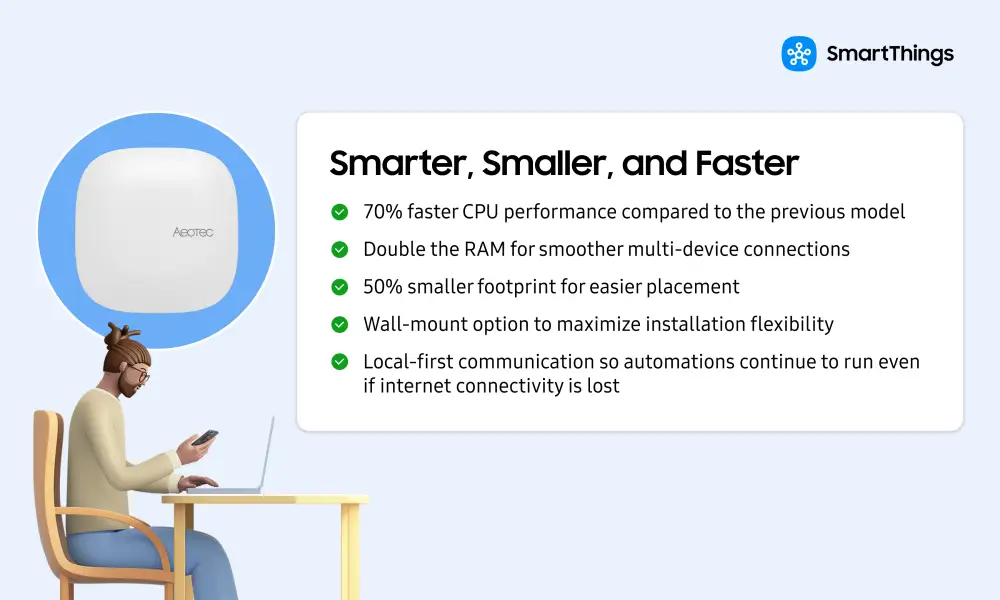 SmartThings

Aeotec

Smarter, Smaller, and Faster

70% faster CPU performance compared to the previous model

Double the RAM for smoother multi-device connections

50% smaller footprint for easier placement

Wall-mount option to maximize installation flexibility

Local-first communication so automations continue to run even if internet connectivity is lost